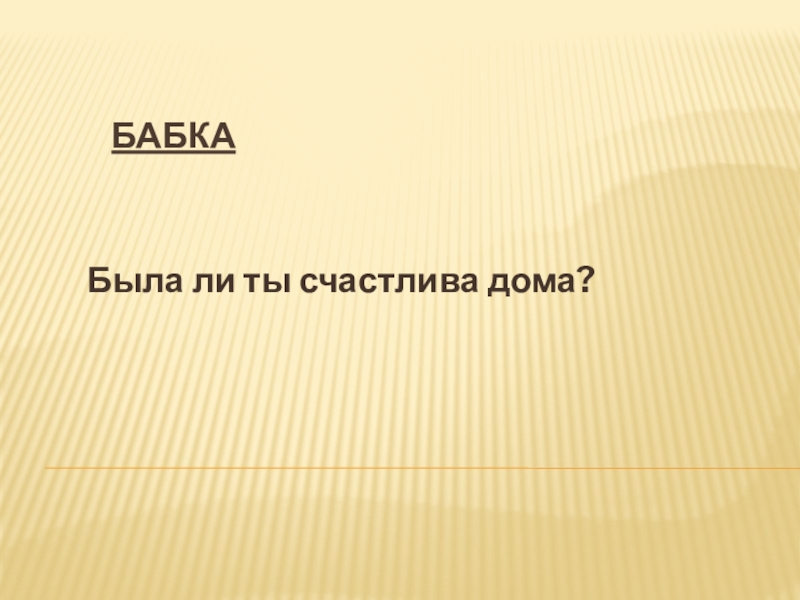 БАБКА

Была ли ты счастлива дома?